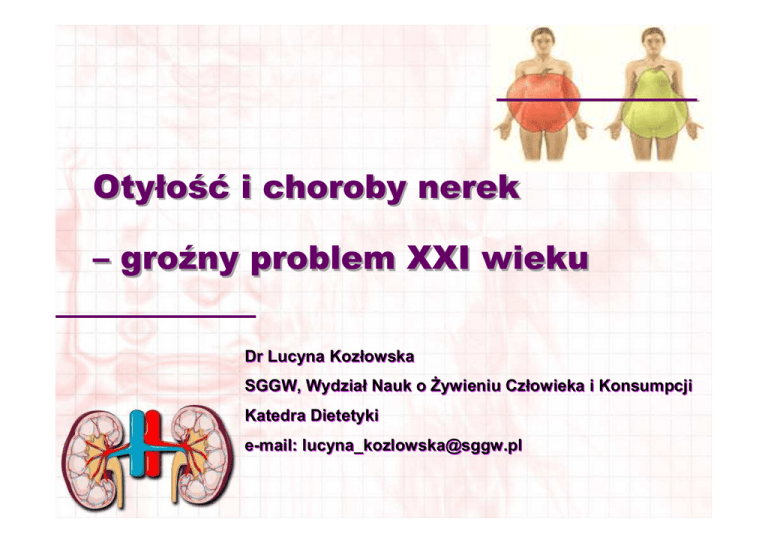 Otyłość i choroby nerek

– groźny problem XXI wieku

Dr Lucyna Kozłowska

SGGW, Wydział Nauk o Żywieniu Człowieka i Konsumpcji

Katedra Dietetyki

e-mail: lucyna_kozlowska@sggw.pl